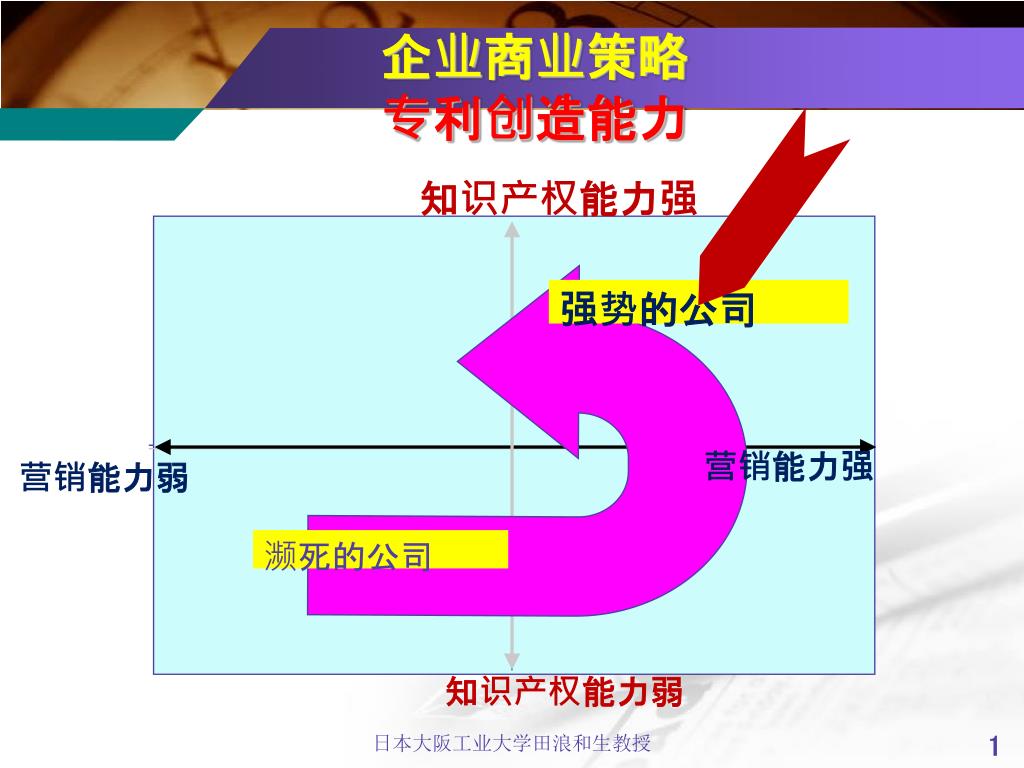 企业商业策略
专利创造能力

知识产权能力强

强势的公司

营销能力弱

营销能力强

濒死的公司

知识产权能力弱

日本大阪工业大学田浪和生教授

1